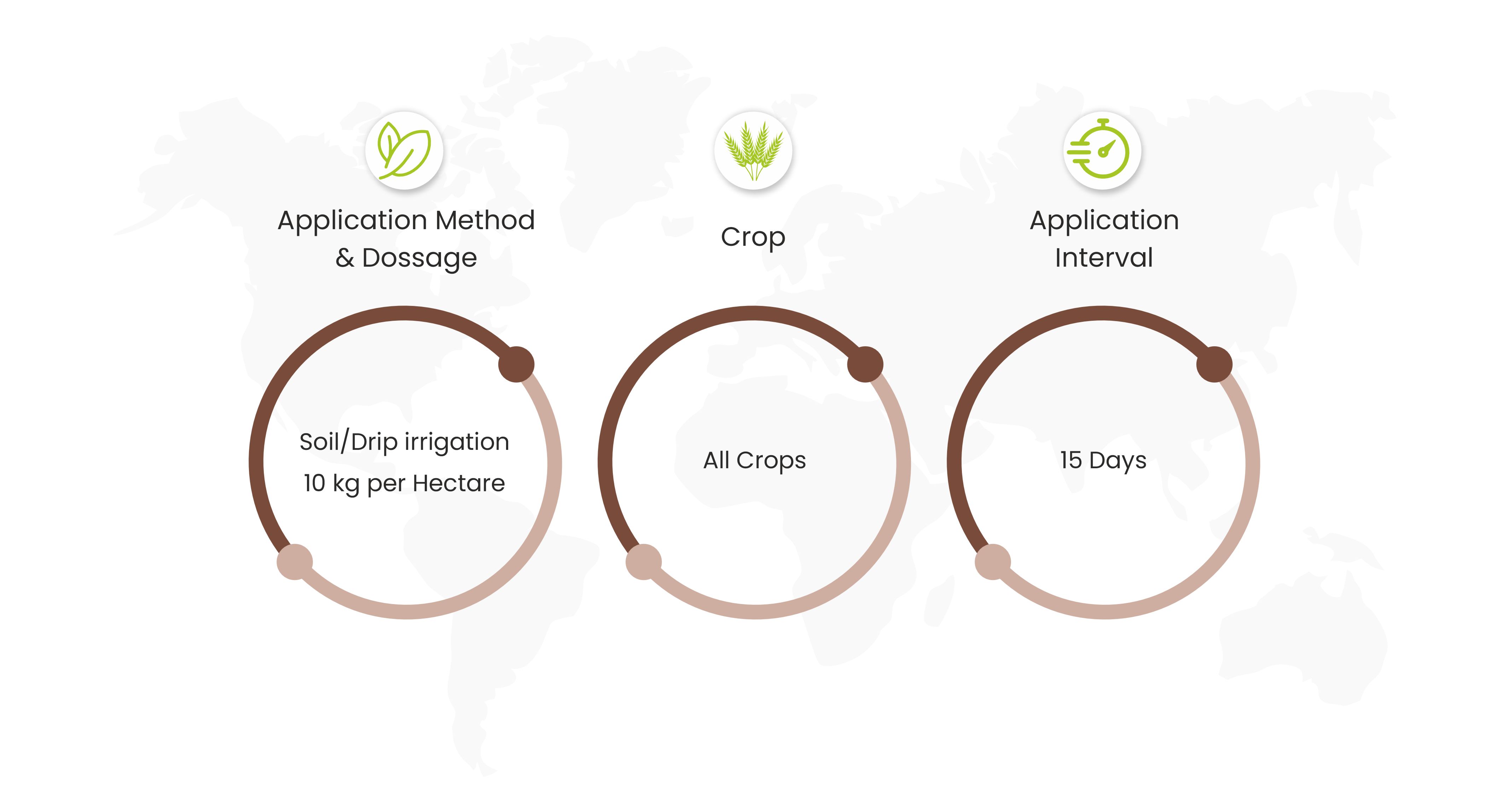 Application Method & Dossage

Soil/Drip irrigation
10 kg per Hectare

Crop

All Crops

Application Interval

15 Days